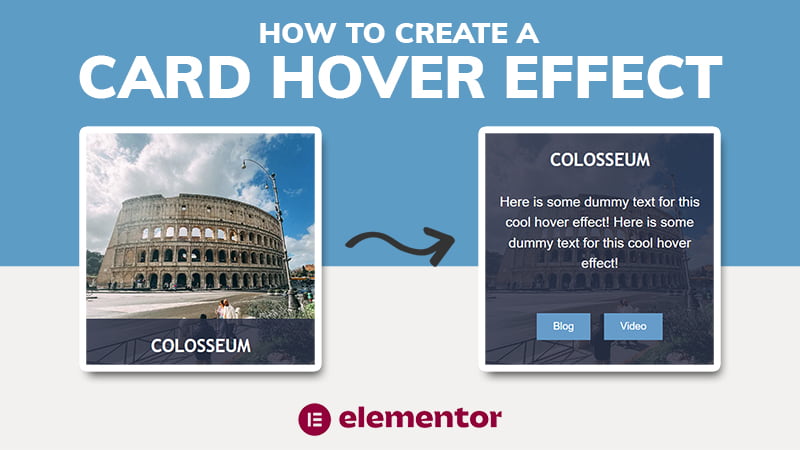 HOW TO CREATE A
CARD HOVER EFFECT

COLOSSEUM

COLOSSEUM

Here is some dummy text for this cool hover effect! Here is some dummy text for this cool hover effect!

Blog

Video

elementor